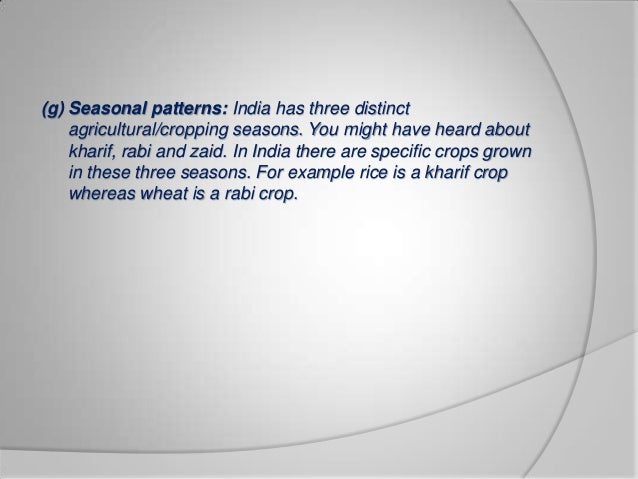 (g) Seasonal patterns: India has three distinct agricultural/cropping seasons. You might have heard about kharif, rabi and zaid. In India there are specific crops grown in these three seasons. For example rice is a kharif crop whereas wheat is a rabi crop.